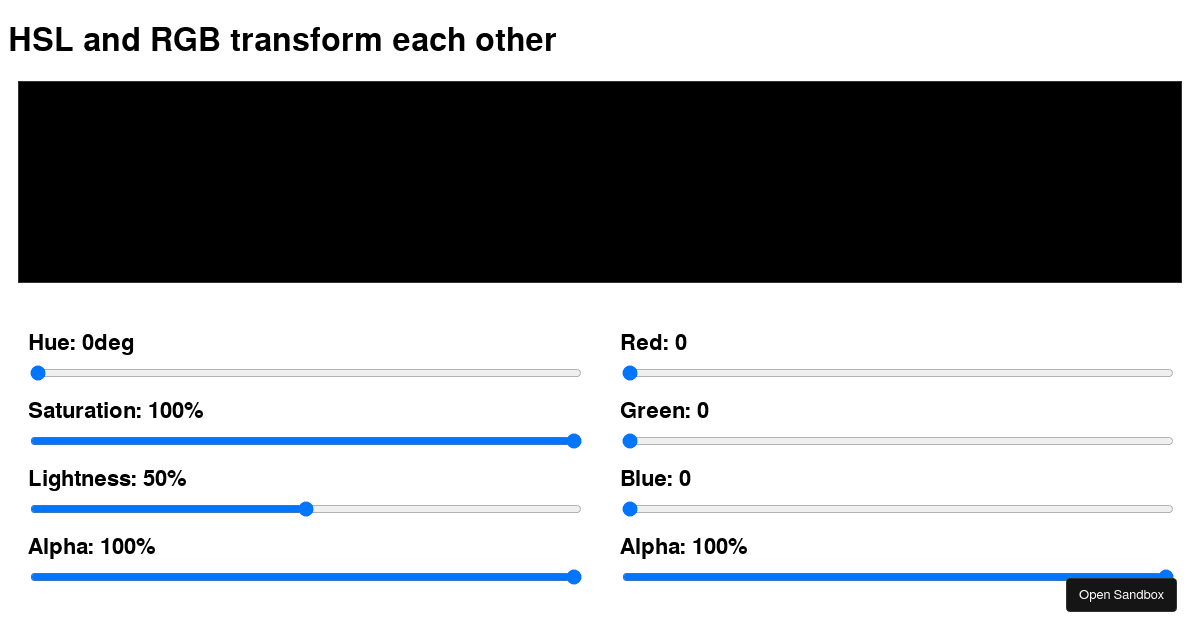 HSL and RGB transform each other

Hue: 0deg

Saturation: 100%

Lightness: 50%

Alpha: 100%

Red: 0

Green: 0

Blue: 0

Alpha: 100%

Open Sandbox